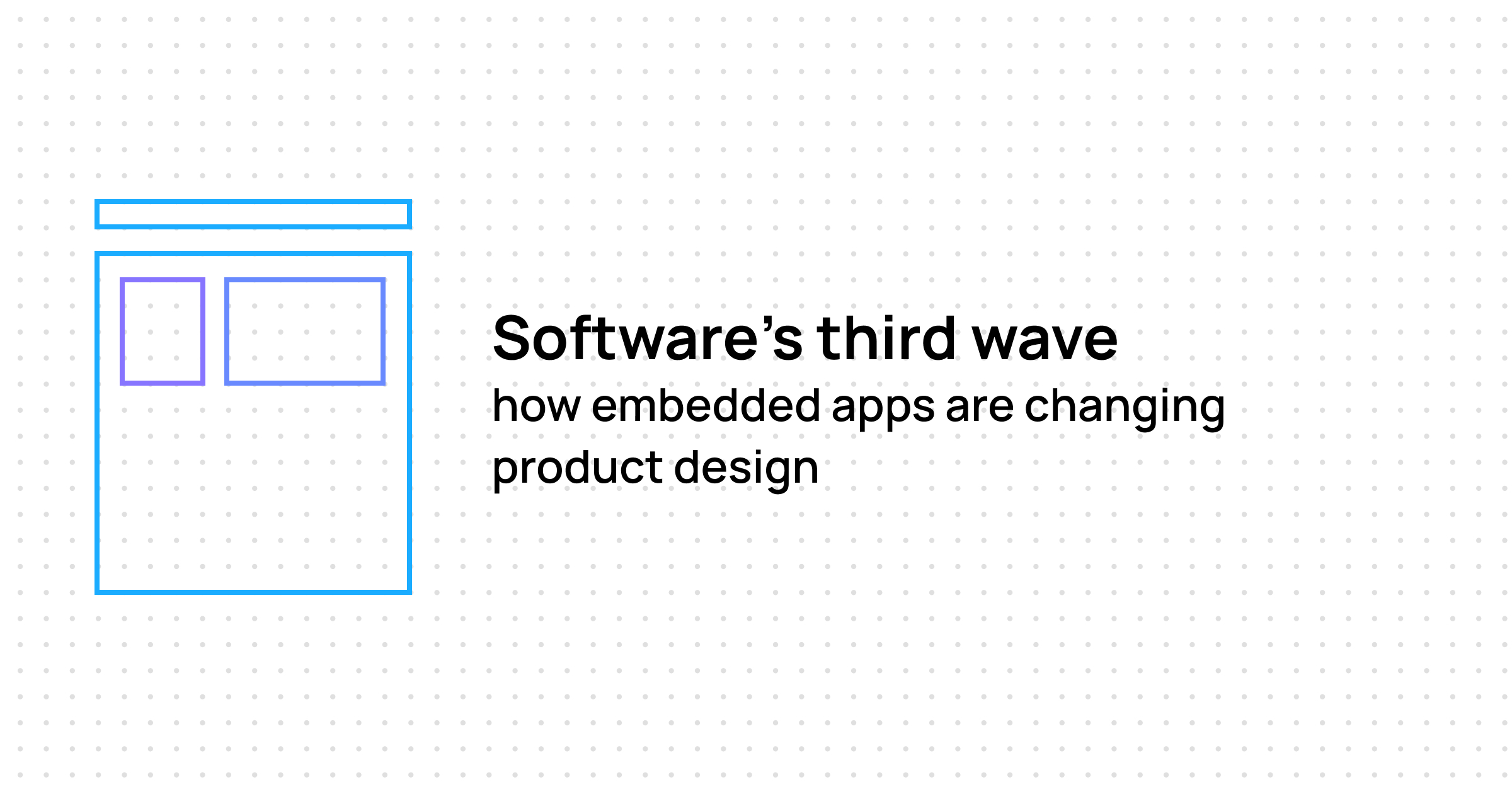 Software’s third wave
how embedded apps are changing product design